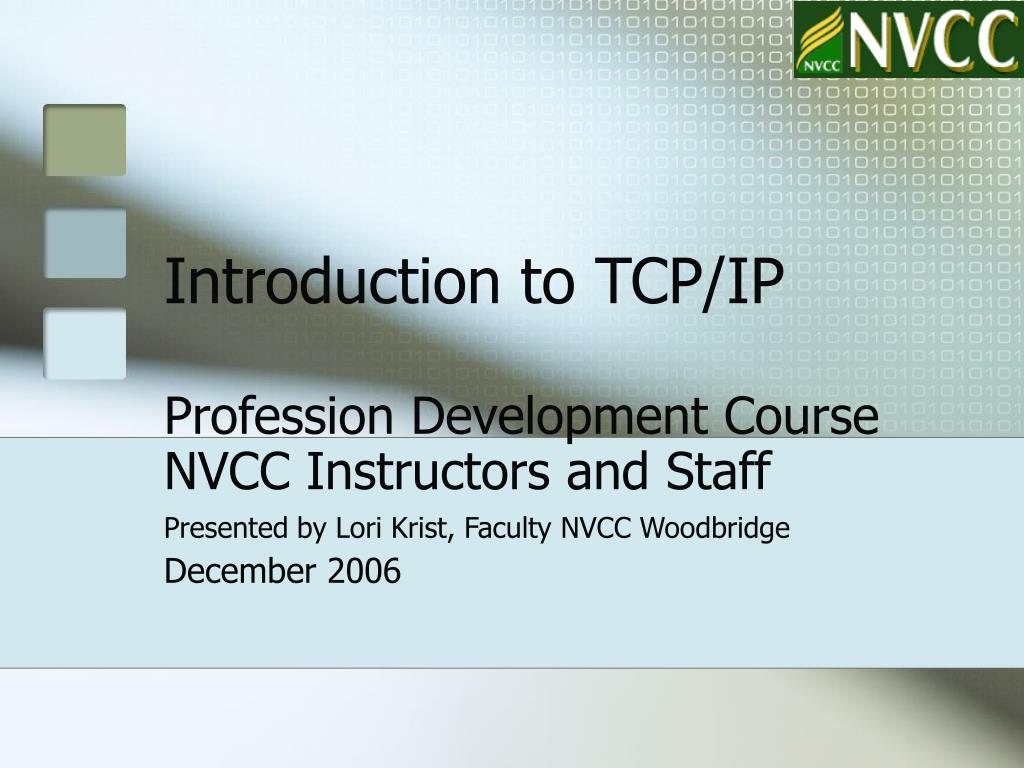 NVCC NVCC

Introduction to TCP/IP

Profession Development Course
NVCC Instructors and Staff

Presented by Lori Krist, Faculty NVCC Woodbridge

December 2006